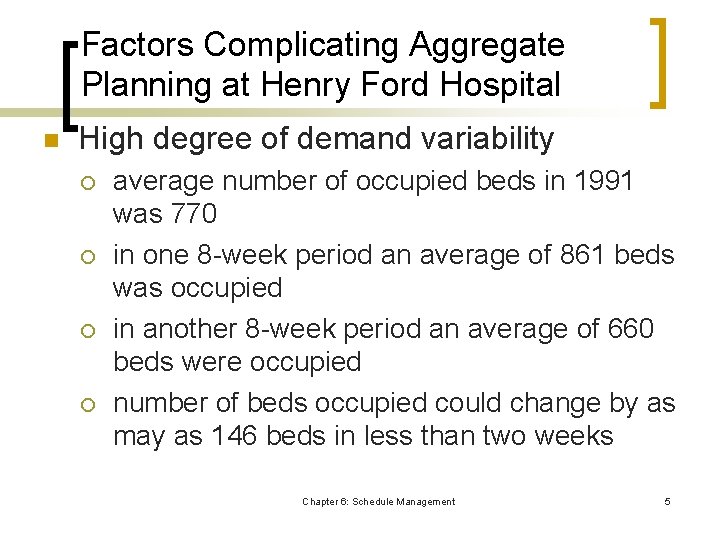 Factors Complicating Aggregate Planning at Henry Ford Hospital

High degree of demand variability

average number of occupied beds in 1991 was 770

in one 8-week period an average of 861 beds was occupied

in another 8-week period an average of 660 beds were occupied

number of beds occupied could change by as may as 146 beds in less than two weeks

Chapter 6: Schedule Management

5